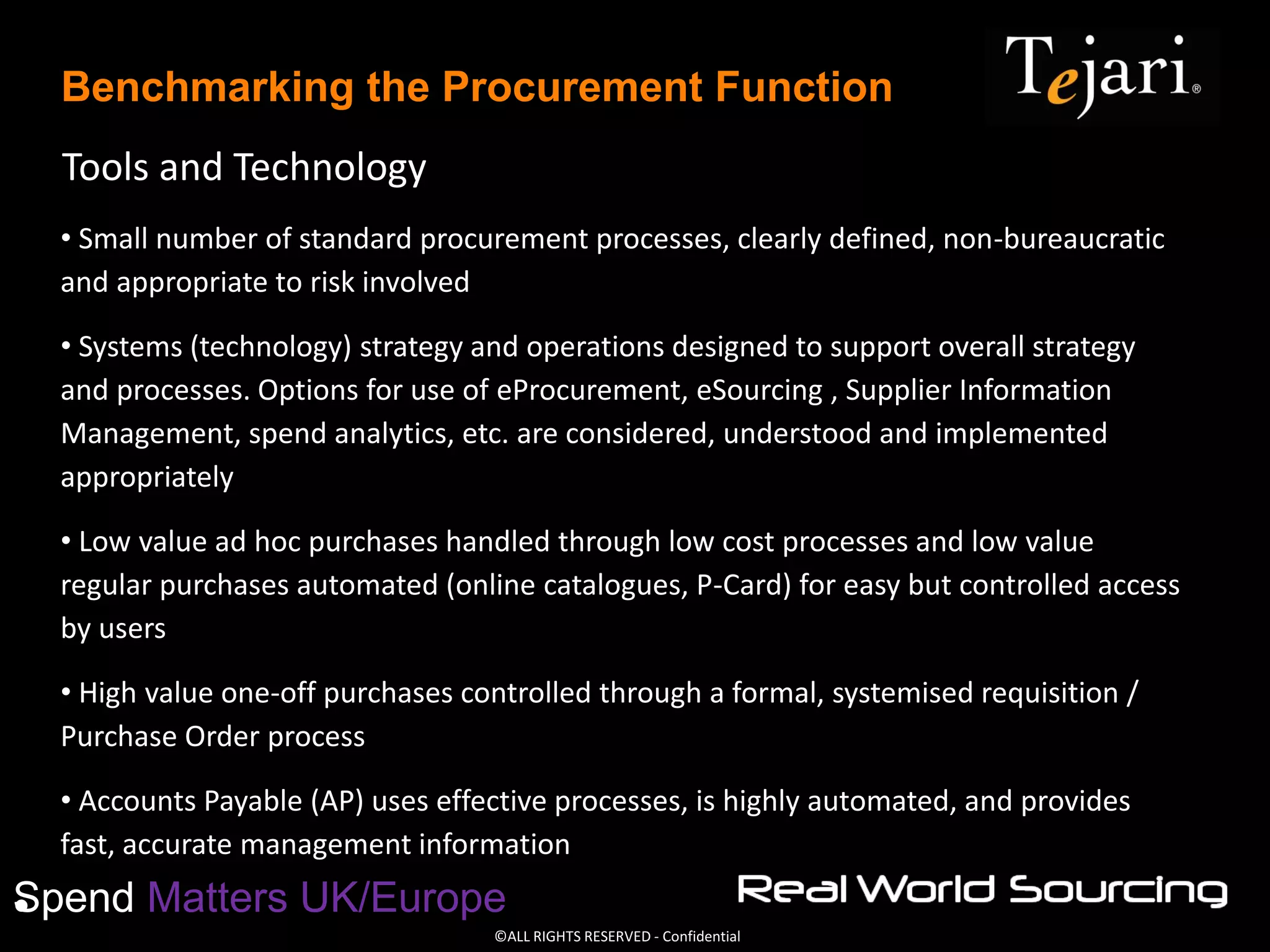 Benchmarking the Procurement Function

Tejari®

Tools and Technology

• Small number of standard procurement processes, clearly defined, non-bureaucratic and appropriate to risk involved

• Systems (technology) strategy and operations designed to support overall strategy and processes. Options for use of eProcurement, eSourcing , Supplier Information Management, spend analytics, etc. are considered, understood and implemented appropriately

• Low value ad hoc purchases handled through low cost processes and low value regular purchases automated (online catalogues, P-Card) for easy but controlled access by users

• High value one-off purchases controlled through a formal, systemised requisition / Purchase Order process

• Accounts Payable (AP) uses effective processes, is highly automated, and provides fast, accurate management information

Spend Matters UK/Europe

Real World Sourcing

©ALL RIGHTS RESERVED - Confidential